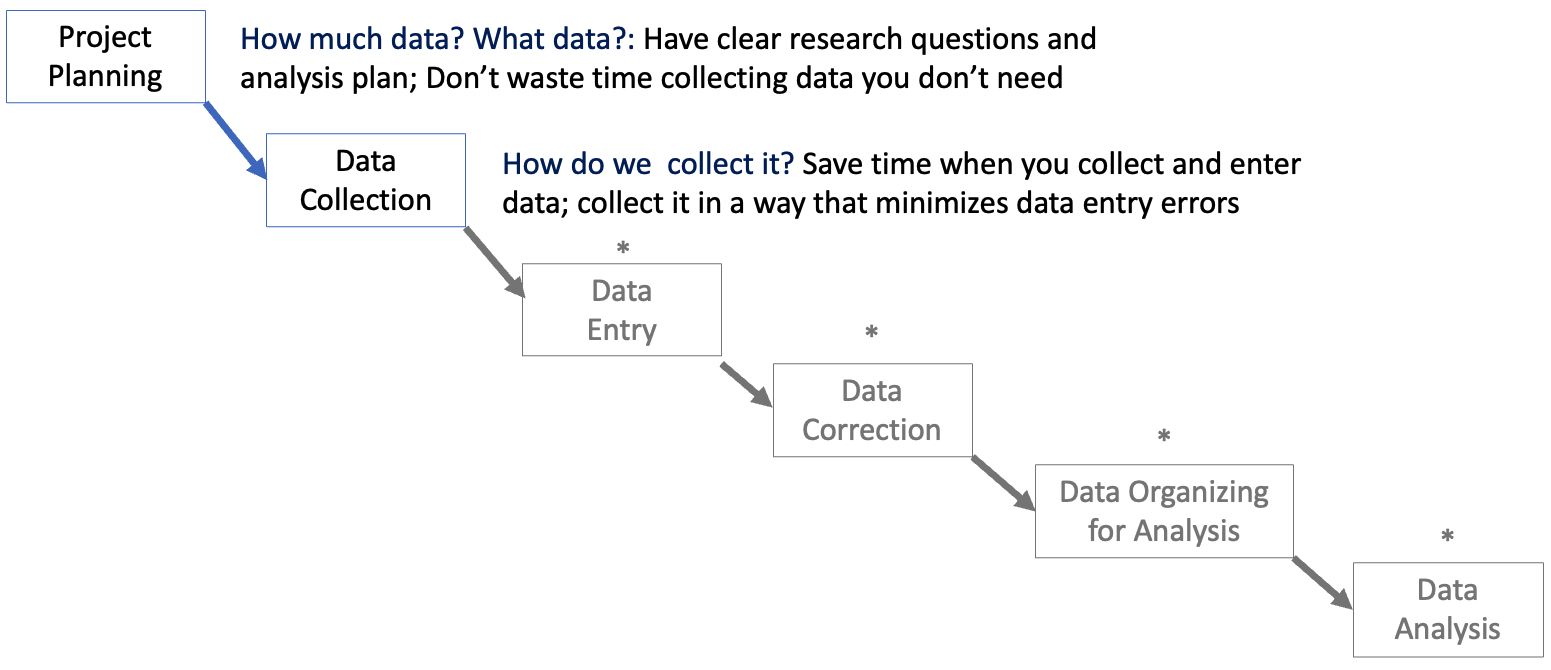 Project Planning

How much data? What data?: Have clear research questions and analysis plan; Don't waste time collecting data you don't need

Data Collection

How do we  collect it? Save time when you collect and enter data; collect it in a way that minimizes data entry errors

*

Data Entry

*

Data Correction

*

Data Organizing for Analysis

*

Data Analysis